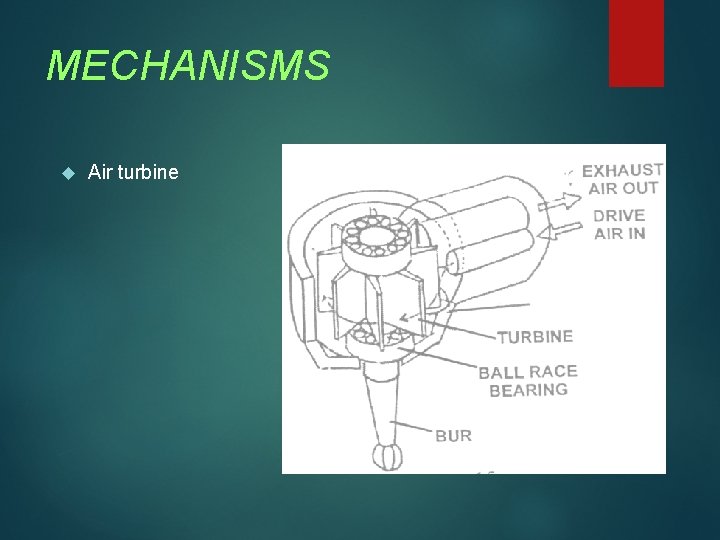 MECHANISMS

Air turbine

EXHAUST AIR OUT
DRIVE AIR IN
TURBINE
BALL RACE BEARING
BUR